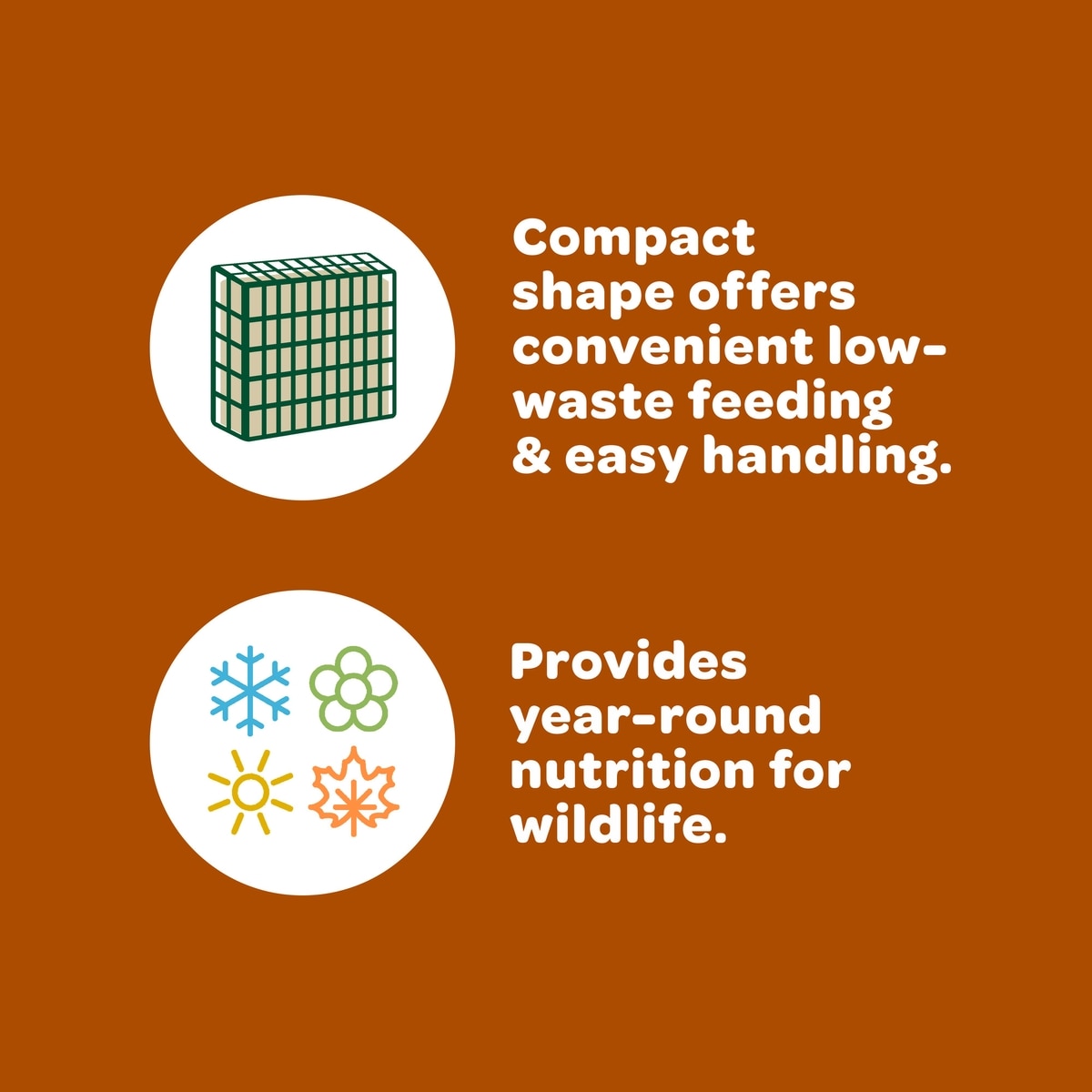 Compact shape offers convenient low-waste feeding & easy handling.

Provides year-round nutrition for wildlife.